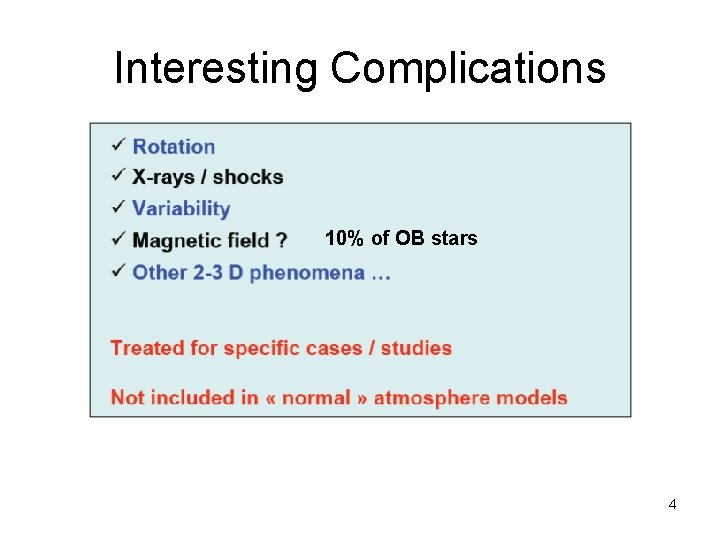 Interesting Complications

✓ Rotation
✓ X-rays / shocks
✓ Variability
✓ Magnetic field ? 10% of OB stars
✓ Other 2-3 D phenomena …

Treated for specific cases / studies

Not included in « normal » atmosphere models

4